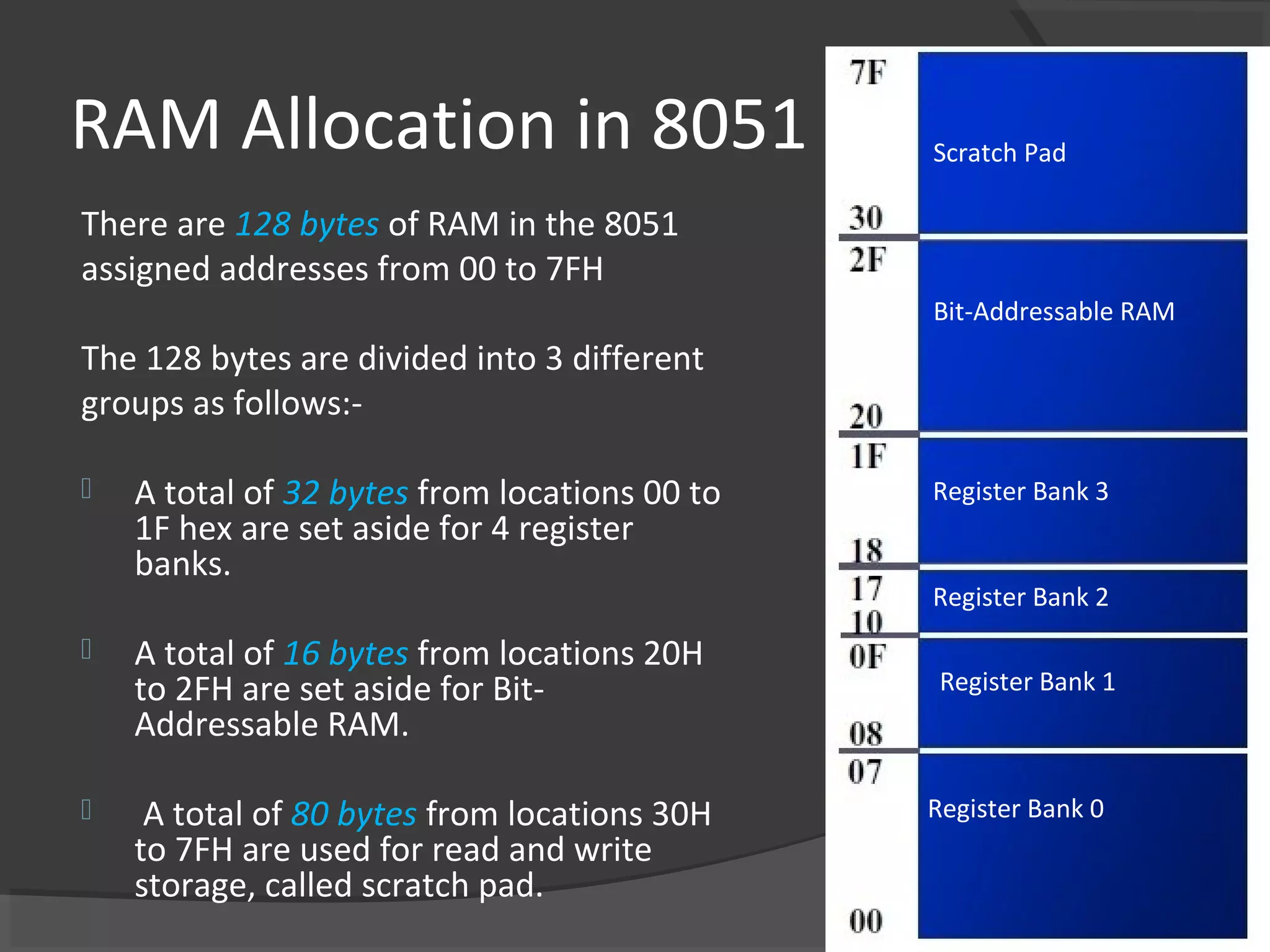 RAM Allocation in 8051

There are 128 bytes of RAM in the 8051 assigned addresses from 00 to 7FH

The 128 bytes are divided into 3 different groups as follows:-

A total of 32 bytes from locations 00 to 1F hex are set aside for 4 register banks.

A total of 16 bytes from locations 20H to 2FH are set aside for Bit-Addressable RAM.

A total of 80 bytes from locations 30H to 7FH are used for read and write storage, called scratch pad.

7F
Scratch Pad
30
2F
Bit-Addressable RAM
20
1F
Register Bank 3
18
17
Register Bank 2
10
0F
Register Bank 1
08
07
Register Bank 0
00